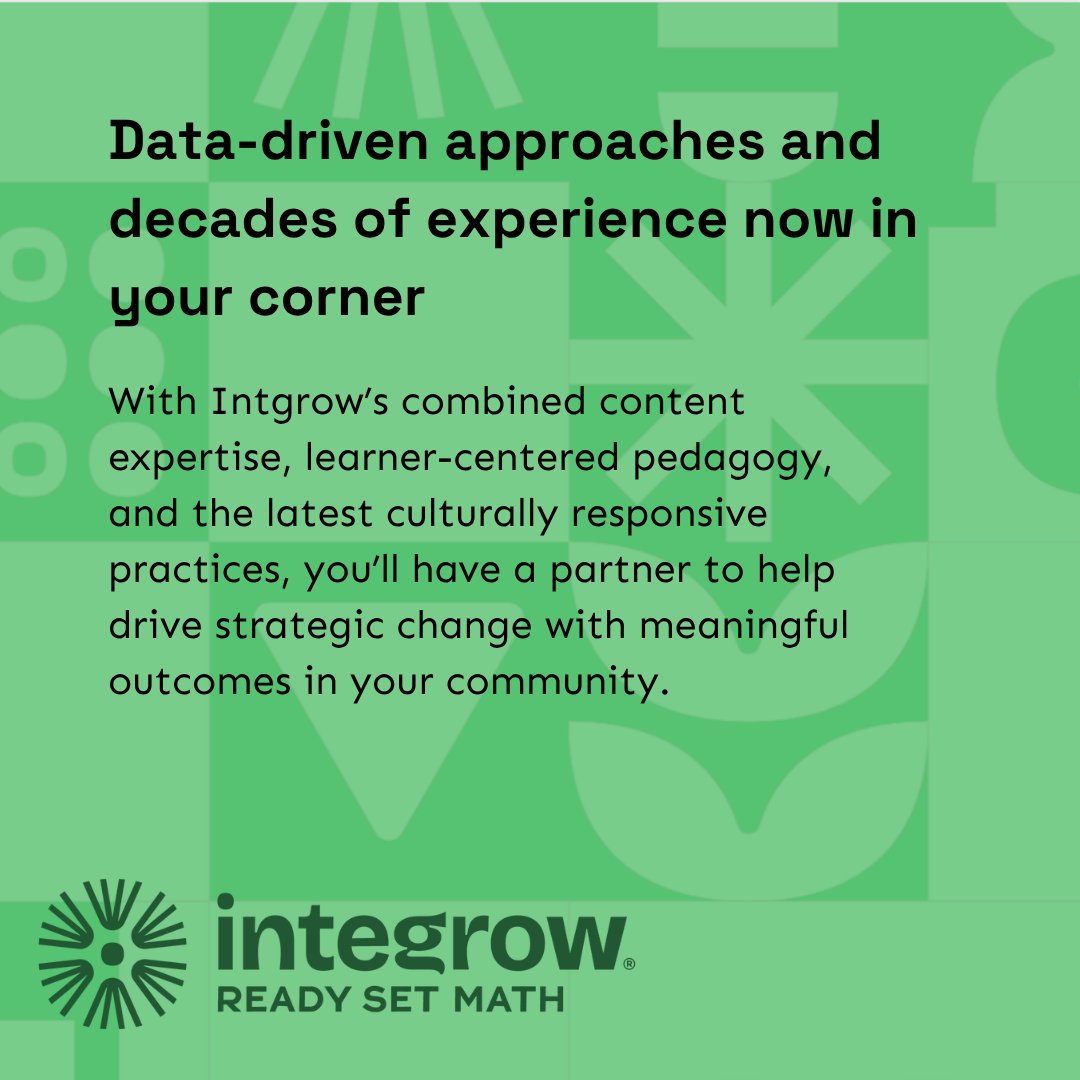 Data-driven approaches and decades of experience now in your corner

With Intgrow's combined content expertise, learner-centered pedagogy, and the latest culturally responsive practices, you'll have a partner to help drive strategic change with meaningful outcomes in your community.

integrow®
READY SET MATH